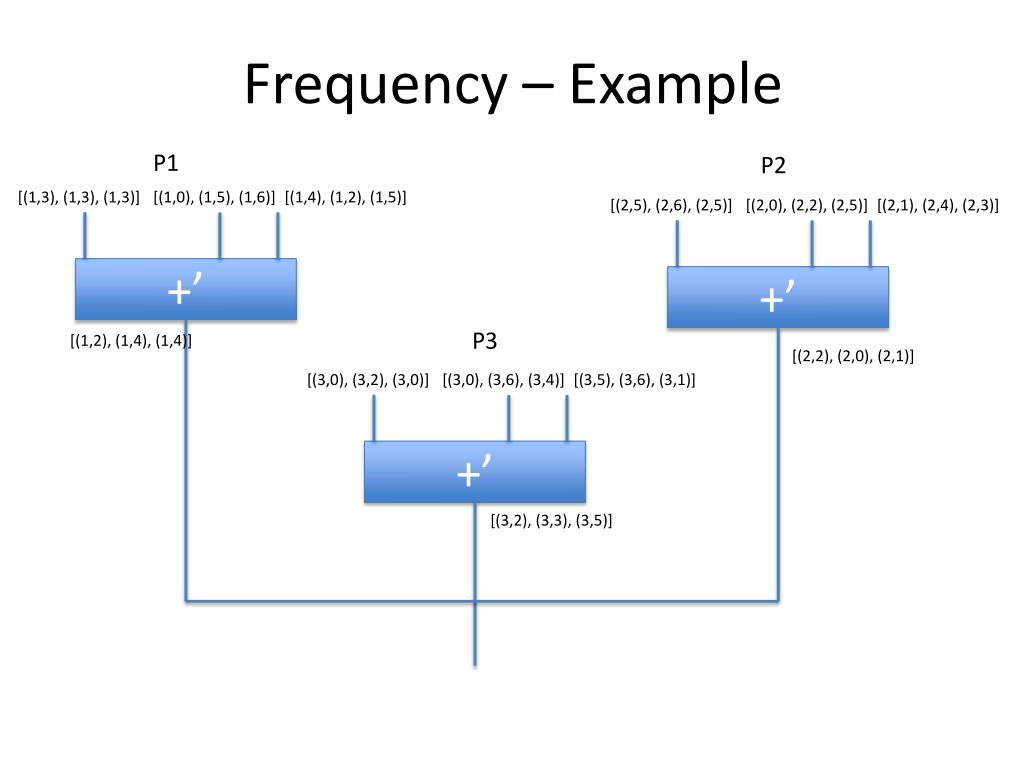 Frequency – Example

P1

[(1,3), (1,3), (1,3)] [(1,0), (1,5), (1,6)] [(1,4), (1,2), (1,5)]

+’

[(1,2), (1,4), (1,4)]

P2

[(2,5), (2,6), (2,5)] [(2,0), (2,2), (2,5)] [(2,1), (2,4), (2,3)]

+’

[(2,2), (2,0), (2,1)]

P3

[(3,0), (3,2), (3,0)] [(3,0), (3,6), (3,4)] [(3,5), (3,6), (3,1)]

+’

[(3,2), (3,3), (3,5)]